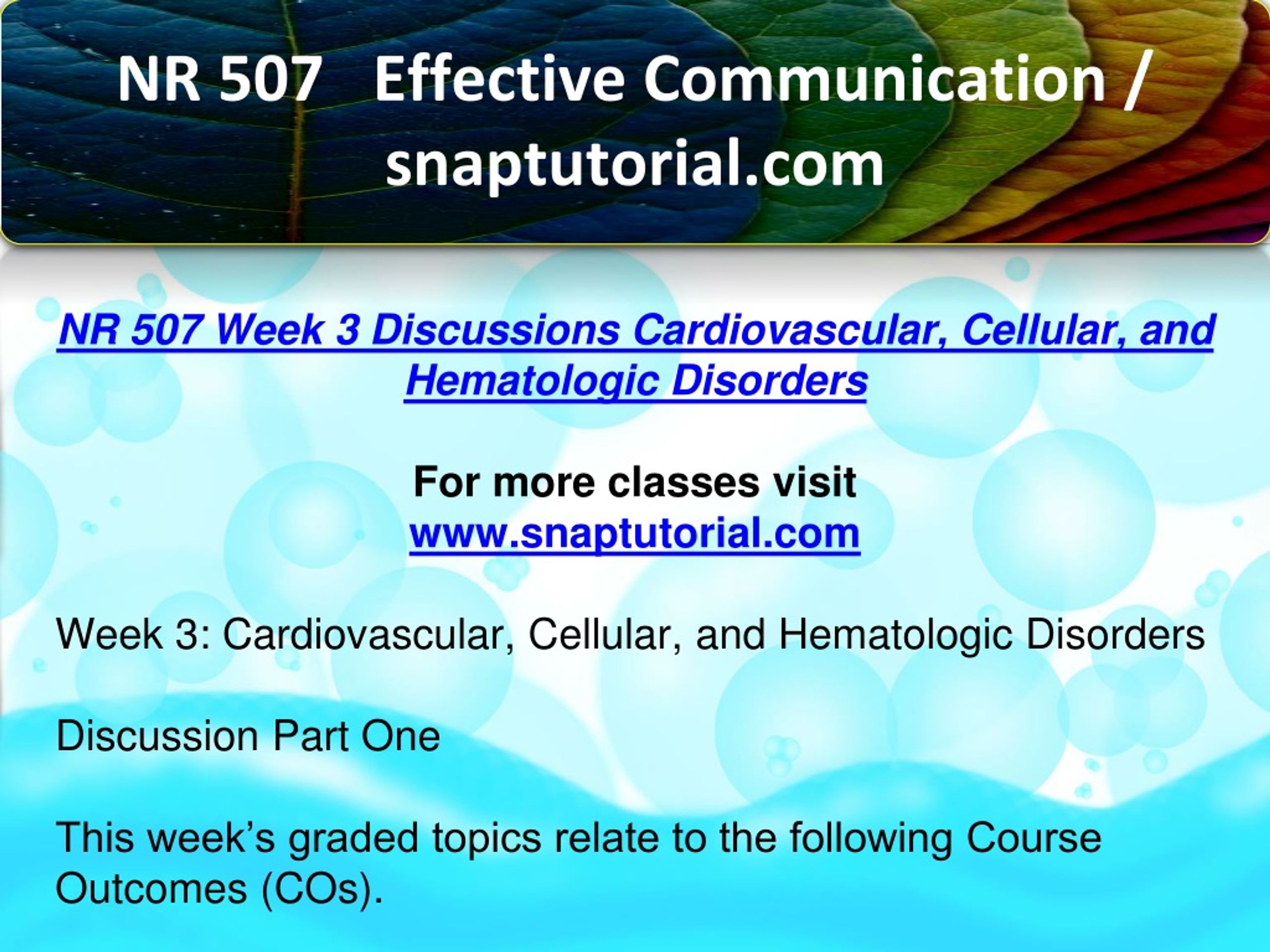 NR 507 Effective Communication / snaptutorial.com

NR 507 Week 3 Discussions Cardiovascular, Cellular, and Hematologic Disorders

For more classes visit
www.snaptutorial.com

Week 3: Cardiovascular, Cellular, and Hematologic Disorders

Discussion Part One

This week’s graded topics relate to the following Course Outcomes (COs).